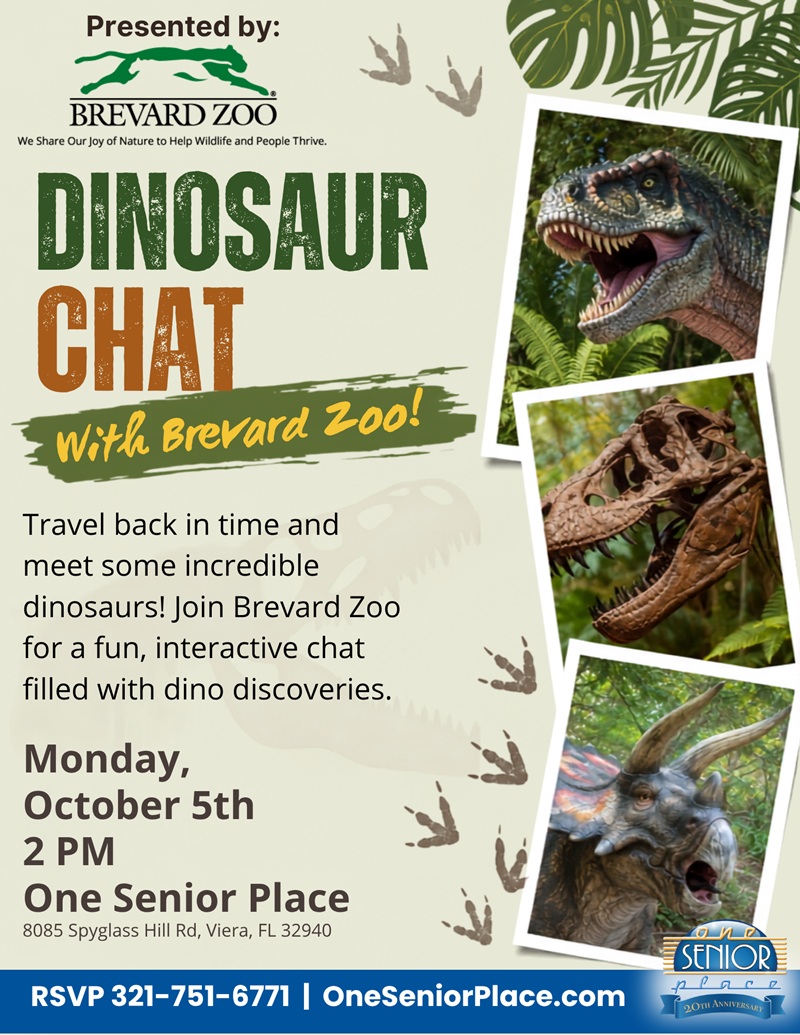 Presented by:

BREVARD ZOO

We Share Our Joy of Nature to Help Wildlife and People Thrive.

DINOSAUR CHAT

With Brevard Zoo!

Travel back in time and meet some incredible dinosaurs! Join Brevard Zoo for a fun, interactive chat filled with dino discoveries.

Monday, October 5th
2 PM
One Senior Place
8085 Spyglass Hill Rd, Viera, FL 32940

RSVP 321-751-6771 | OneSeniorPlace.com

one SENIOR place
20TH ANNIVERSARY